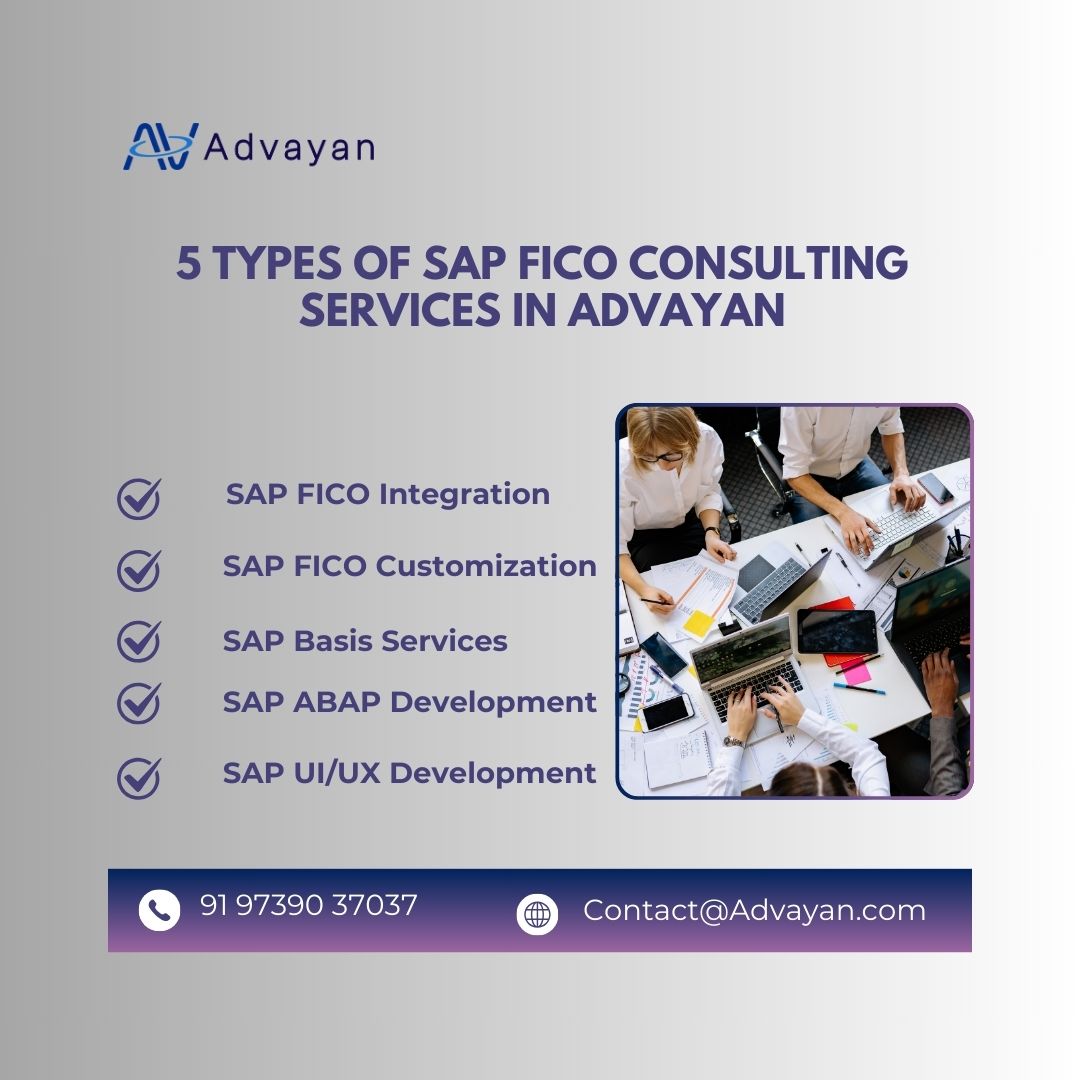 Advayan

5 TYPES OF SAP FICO CONSULTING SERVICES IN ADVAYAN

SAP FICO Integration

SAP FICO Customization

SAP Basis Services

SAP ABAP Development

SAP UI/UX Development

91 97390 37037

Contact@Advayan.com